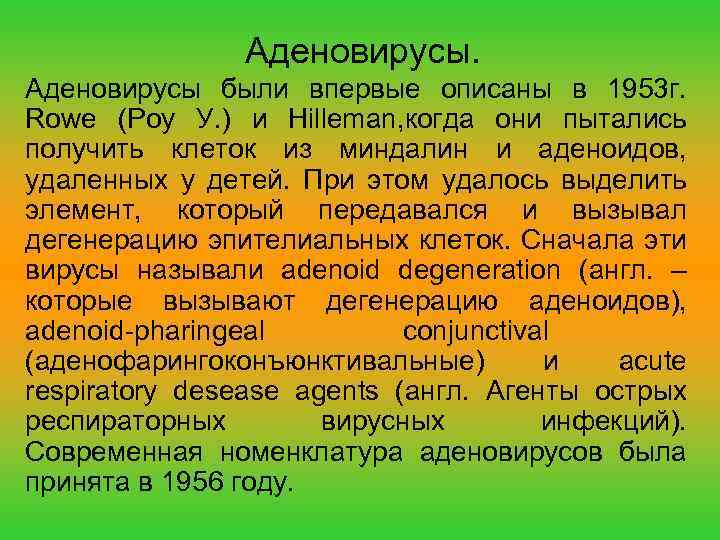 Аденовирусы.

Аденовирусы были впервые описаны в 1953г. Rowe (Роу У.) и Hilleman,когда они пытались получить клеток из миндалин и аденоидов, удаленных у детей. При этом удалось выделить элемент, который передавался и вызывал дегенерацию эпителиальных клеток. Сначала эти вирусы называли adenoid degeneration (англ. – которые вызывают дегенерацию аденоидов), adenoid-pharingeal conjunctival (аденофарингоконъюнктивальные) и acute respiratory desease agents (англ. Агенты острых респираторных вирусных инфекций). Современная номенклатура аденовирусов была принята в 1956 году.